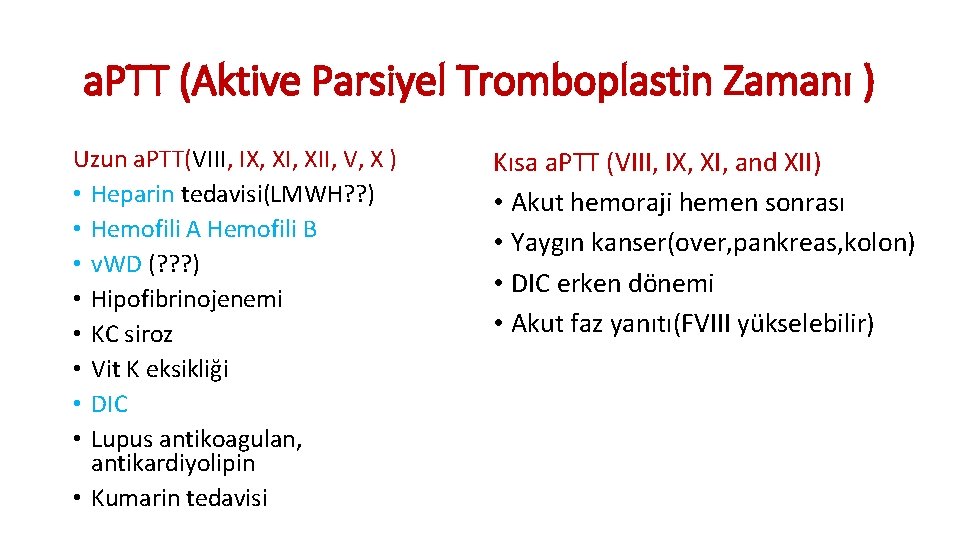 a.PTT (Aktive Parsiyel Tromboplastin Zamanı )

Uzun a.PTT(VIII, IX, XI, XII, V, X )
• Heparin tedavisi(LMWH??)
• Hemofili A Hemofili B
• v.WD (???)
• Hipofibrinojenemi
• KC siroz
• Vit K eksikliği
• DIC
• Lupus antikoagulan, antikardiyolipin
• Kumarin tedavisi

Kısa a.PTT (VIII, IX, XI, and XII)
• Akut hemoraji hemen sonrası
• Yaygın kanser(over,pankreas,kolon)
• DIC erken dönemi
• Akut faz yanıtı(FVIII yükselebilir)